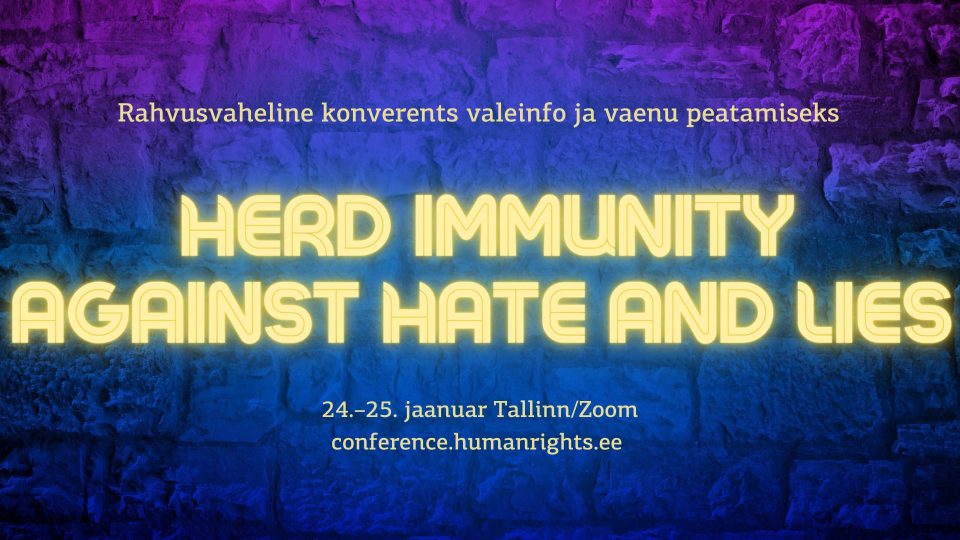 Rahvusvaheline konverents valeinfo ja vaenu peatamiseks

HERD IMMUNITY AGAINST HATE AND LIES

24.–25. jaanuar Tallinn/Zoom
conference.humanrights.ee